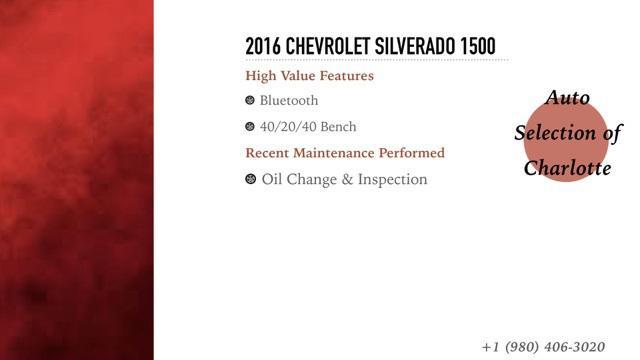 2016 CHEVROLET SILVERADO 1500

High Value Features

Bluetooth

40/20/40 Bench

Recent Maintenance Performed

Oil Change & Inspection

Auto Selection of Charlotte

+1 (980) 406-3020